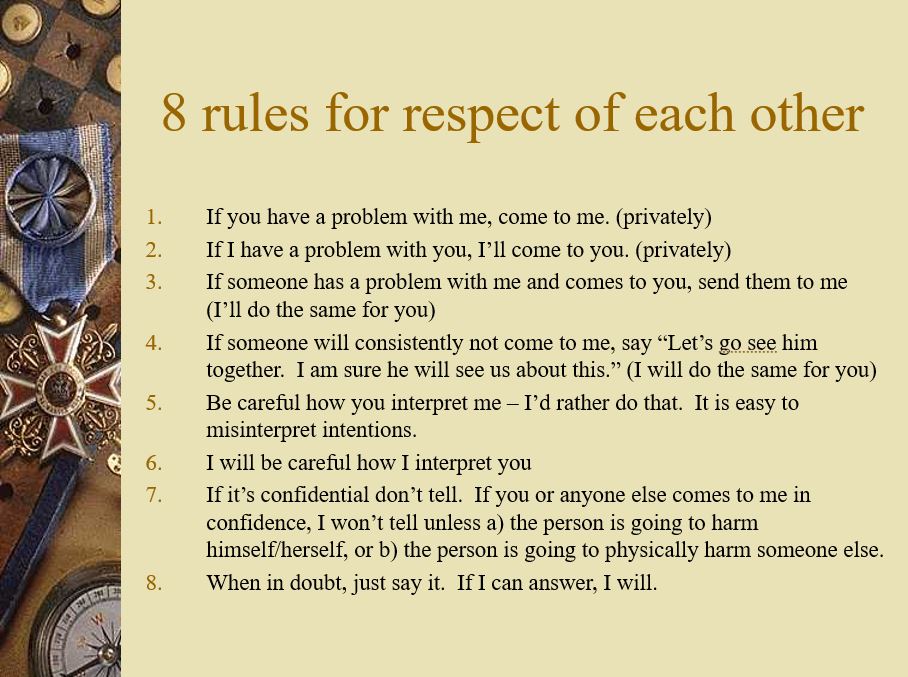 8 rules for respect of each other

1. If you have a problem with me, come to me. (privately)
2. If I have a problem with you, I'll come to you. (privately)
3. If someone has a problem with me and comes to you, send them to me (I'll do the same for you)
4. If someone will consistently not come to me, say "Let's go see him together. I am sure he will see us about this." (I will do the same for you)
5. Be careful how you interpret me – I'd rather do that. It is easy to misinterpret intentions.
6. I will be careful how I interpret you
7. If it's confidential don't tell. If you or anyone else comes to me in confidence, I won't tell unless a) the person is going to harm himself/herself, or b) the person is going to physically harm someone else.
8. When in doubt, just say it. If I can answer, I will.